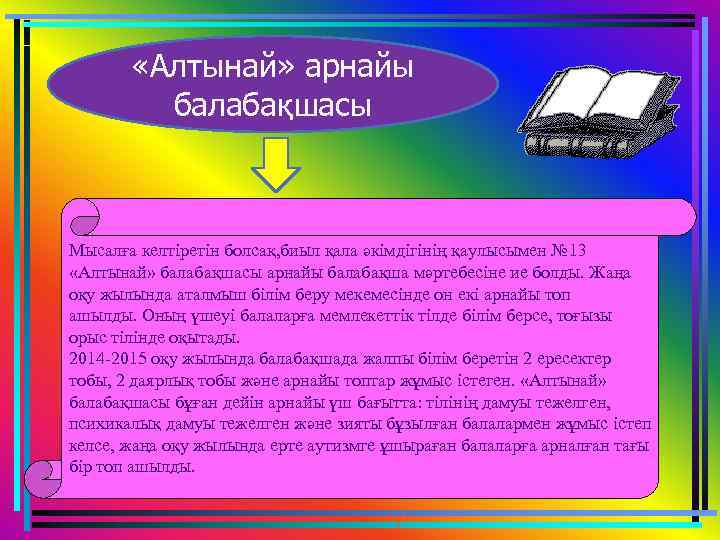 «Алтынай» арнайы балабақшасы

Мысалға келтіретін болсақ,биыл қала әкімдігінің қаулысымен №13 «Алтынай» балабақшасы арнайы балабақша мәртебесіне ие болды. Жаңа оқу жылында аталмыш білім беру мекемесінде он екі арнайы топ ашылды. Оның үшеуі балаларға мемлекеттік тілде білім берсе, тоғызы орыс тілінде оқытады.
2014-2015 оқу жылында балабақшада жалпы білім беретін 2 ересектер тобы, 2 даярлық тобы және арнайы топтар жұмыс істеген. «Алтынай» балабақшасы бұған дейін арнайы үш бағытта: тілінің дамуы тежелген, психикалық дамуы тежелген және зияты бұзылған балалармен жұмыс істеп келсе, жаңа оқу жылында ерте аутизмге ұшыраған балаларға арналған тағы бір топ ашылды.